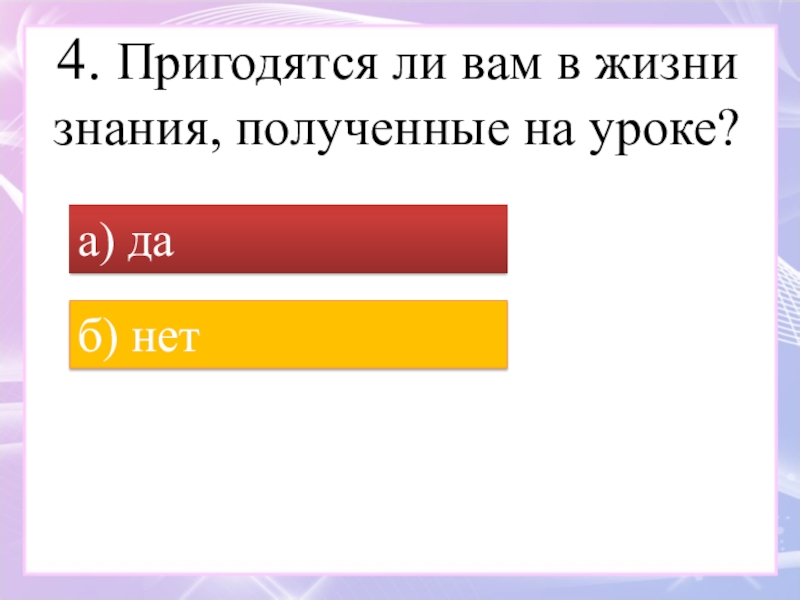 4. Пригодятся ли вам в жизни знания, полученные на уроке?

а) да

б) нет